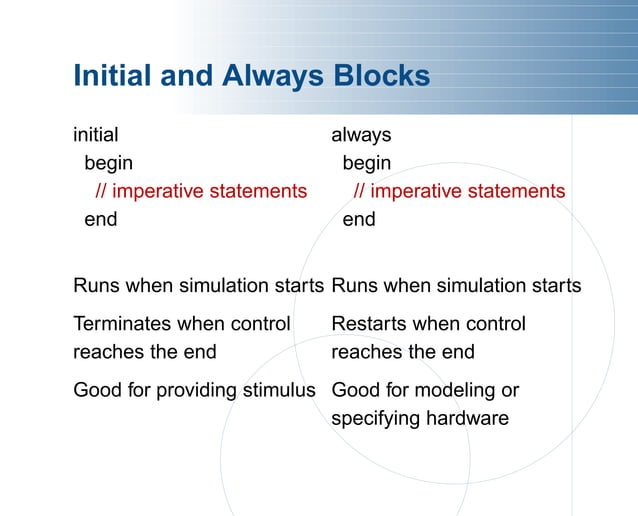 Initial and Always Blocks

initial
begin
// imperative statements
end

Runs when simulation starts

Terminates when control reaches the end

Good for providing stimulus

always
begin
// imperative statements
end

Runs when simulation starts

Restarts when control reaches the end

Good for modeling or specifying hardware